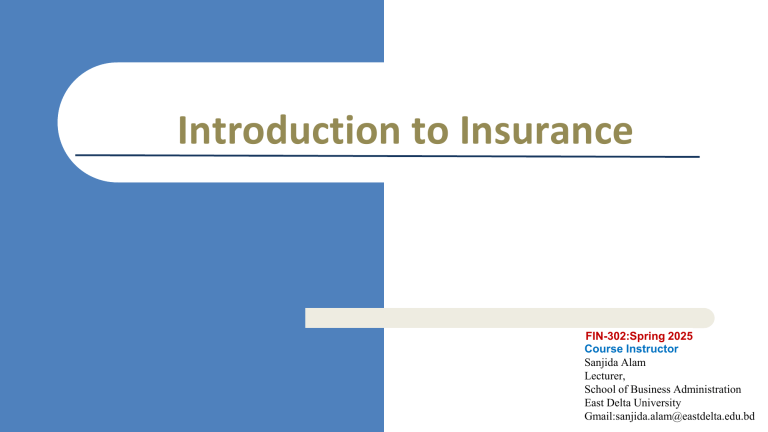 Introduction to Insurance

FIN-302:Spring 2025
Course Instructor
Sanjida Alam
Lecturer,
School of Business Administration
East Delta University
Gmail:sanjida.alam@eastdelta.edu.bd